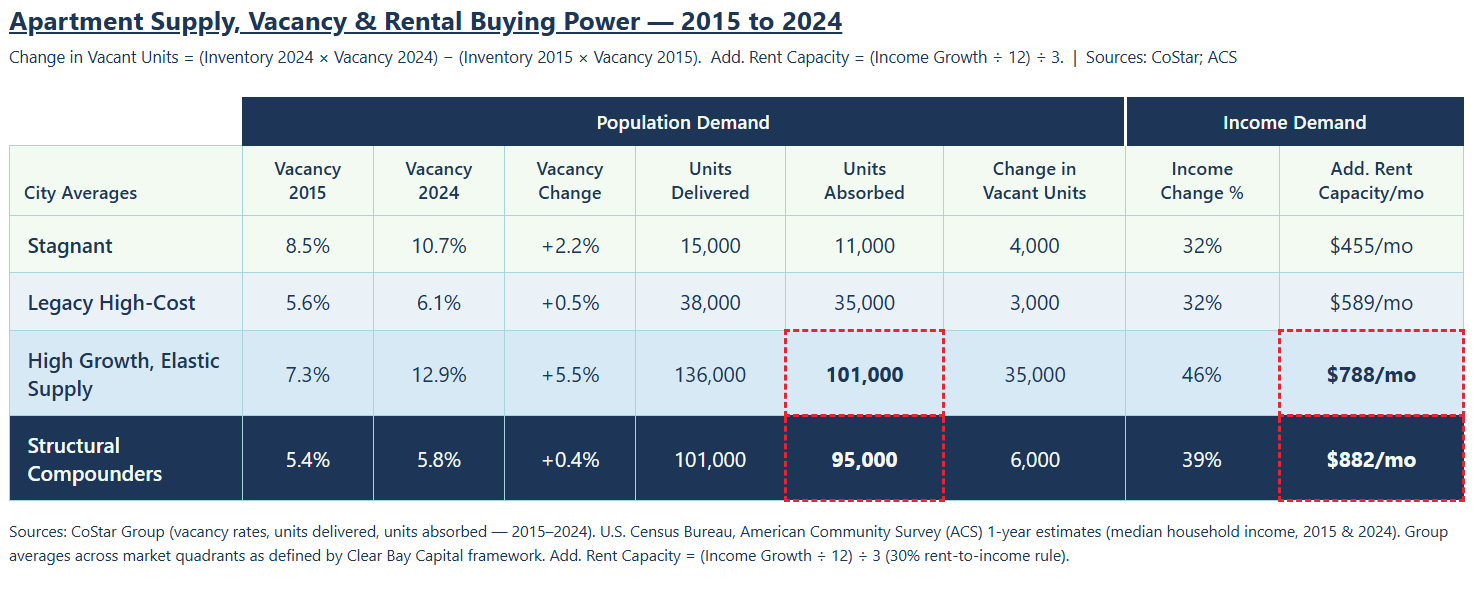 Apartment Supply, Vacancy & Rental Buying Power — 2015 to 2024

Change in Vacant Units = (Inventory 2024 × Vacancy 2024) − (Inventory 2015 × Vacancy 2015). Add. Rent Capacity = (Income Growth ÷ 12) ÷ 3. | Sources: CoStar; ACS

| | Population Demand | | | | | | Income Demand | |
|---|---|---|---|---|---|---|---|---|
| City Averages | Vacancy 2015 | Vacancy 2024 | Vacancy Change | Units Delivered | Units Absorbed | Change in Vacant Units | Income Change % | Add. Rent Capacity/mo |
| Stagnant | 8.5% | 10.7% | +2.2% | 15,000 | 11,000 | 4,000 | 32% | $455/mo |
| Legacy High-Cost | 5.6% | 6.1% | +0.5% | 38,000 | 35,000 | 3,000 | 32% | $589/mo |
| High Growth, Elastic Supply | 7.3% | 12.9% | +5.5% | 136,000 | 101,000 | 35,000 | 46% | $788/mo |
| Structural Compounders | 5.4% | 5.8% | +0.4% | 101,000 | 95,000 | 6,000 | 39% | $882/mo |

Sources: CoStar Group (vacancy rates, units delivered, units absorbed — 2015–2024). U.S. Census Bureau, American Community Survey (ACS) 1-year estimates (median household income, 2015 & 2024). Group averages across market quadrants as defined by Clear Bay Capital framework. Add. Rent Capacity = (Income Growth ÷ 12) ÷ 3 (30% rent-to-income rule).